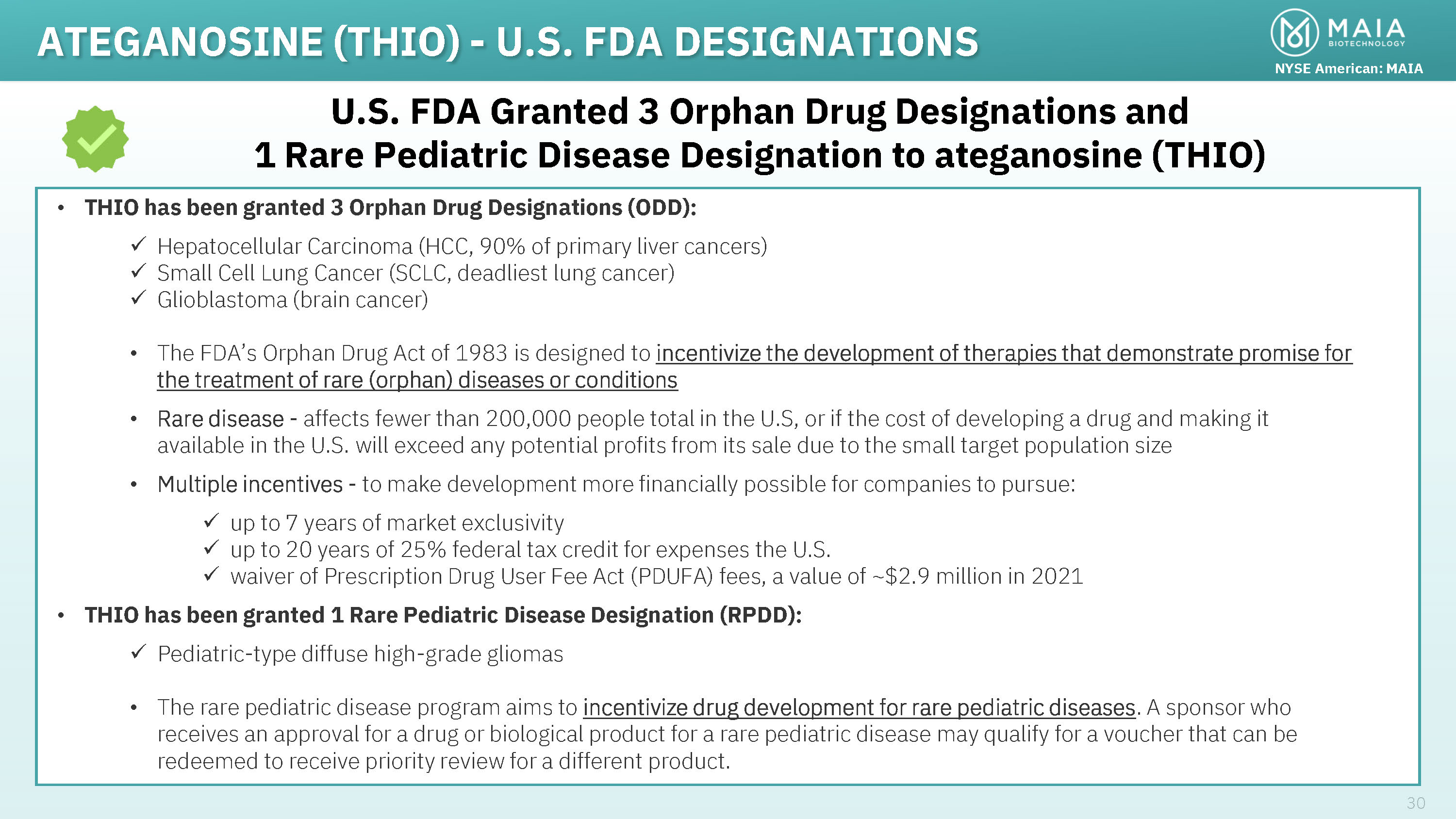 ATEGANOSINE (THIO) - U.S. FDA DESIGNATIONS

MAIA BIOTECHNOLOGY
NYSE American: MAIA

U.S. FDA Granted 3 Orphan Drug Designations and
1 Rare Pediatric Disease Designation to ateganosine (THIO)

• THIO has been granted 3 Orphan Drug Designations (ODD):

✓ Hepatocellular Carcinoma (HCC, 90% of primary liver cancers)
✓ Small Cell Lung Cancer (SCLC, deadliest lung cancer)
✓ Glioblastoma (brain cancer)

• The FDA's Orphan Drug Act of 1983 is designed to incentivize the development of therapies that demonstrate promise for the treatment of rare (orphan) diseases or conditions

• Rare disease - affects fewer than 200,000 people total in the U.S, or if the cost of developing a drug and making it available in the U.S. will exceed any potential profits from its sale due to the small target population size

• Multiple incentives - to make development more financially possible for companies to pursue:

✓ up to 7 years of market exclusivity
✓ up to 20 years of 25% federal tax credit for expenses the U.S.
✓ waiver of Prescription Drug User Fee Act (PDUFA) fees, a value of ~$2.9 million in 2021

• THIO has been granted 1 Rare Pediatric Disease Designation (RPDD):

✓ Pediatric-type diffuse high-grade gliomas

• The rare pediatric disease program aims to incentivize drug development for rare pediatric diseases. A sponsor who receives an approval for a drug or biological product for a rare pediatric disease may qualify for a voucher that can be redeemed to receive priority review for a different product.

30